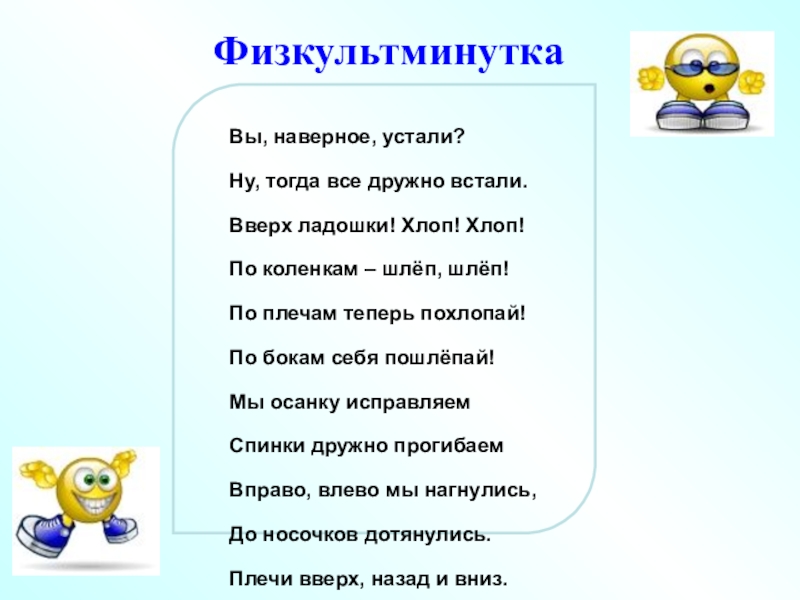 Физкультминутка

Вы, наверное, устали?

Ну, тогда все дружно встали.

Вверх ладошки! Хлоп! Хлоп!

По коленкам – шлёп, шлёп!

По плечам теперь похлопай!

По бокам себя пошлёпай!

Мы осанку исправляем

Спинки дружно прогибаем

Вправо, влево мы нагнулись,

До носочков дотянулись.

Плечи вверх, назад и вниз.